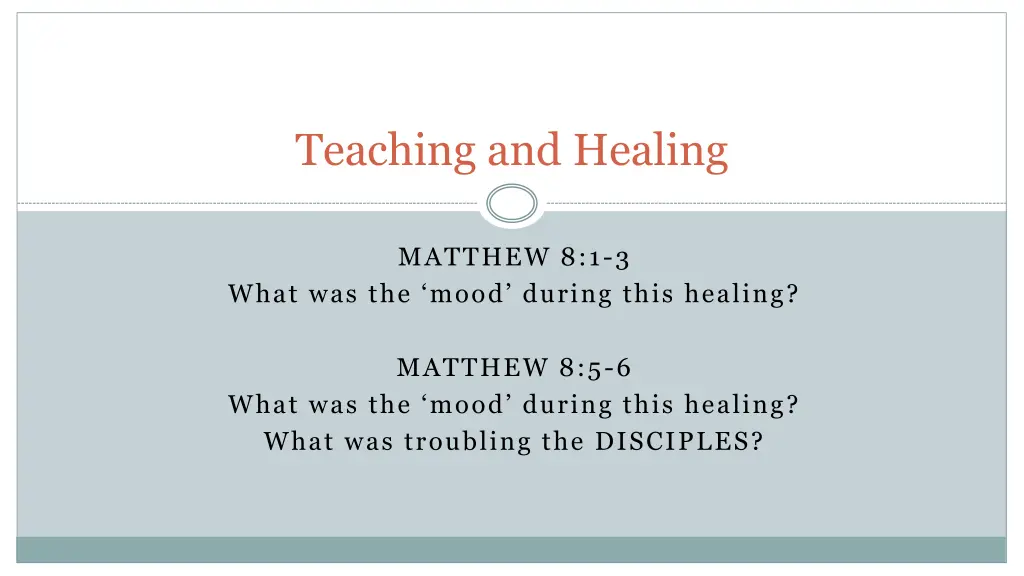 Teaching and Healing

MATTHEW 8:1-3
What was the ‘mood’ during this healing?

MATTHEW 8:5-6
What was the ‘mood’ during this healing?
What was troubling the DISCIPLES?